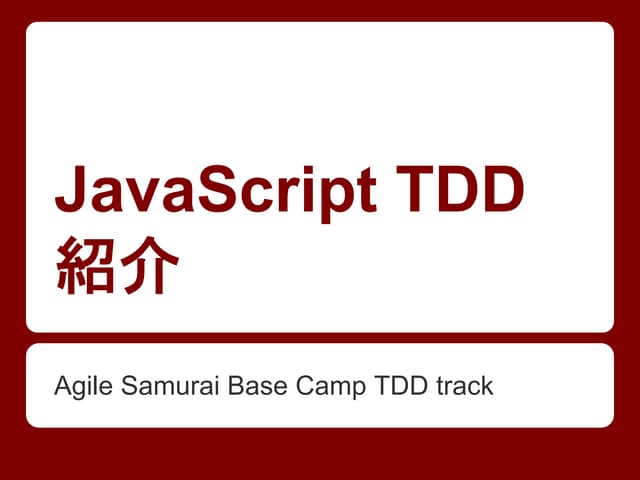 JavaScript TDD
紹介

Agile Samurai Base Camp TDD track